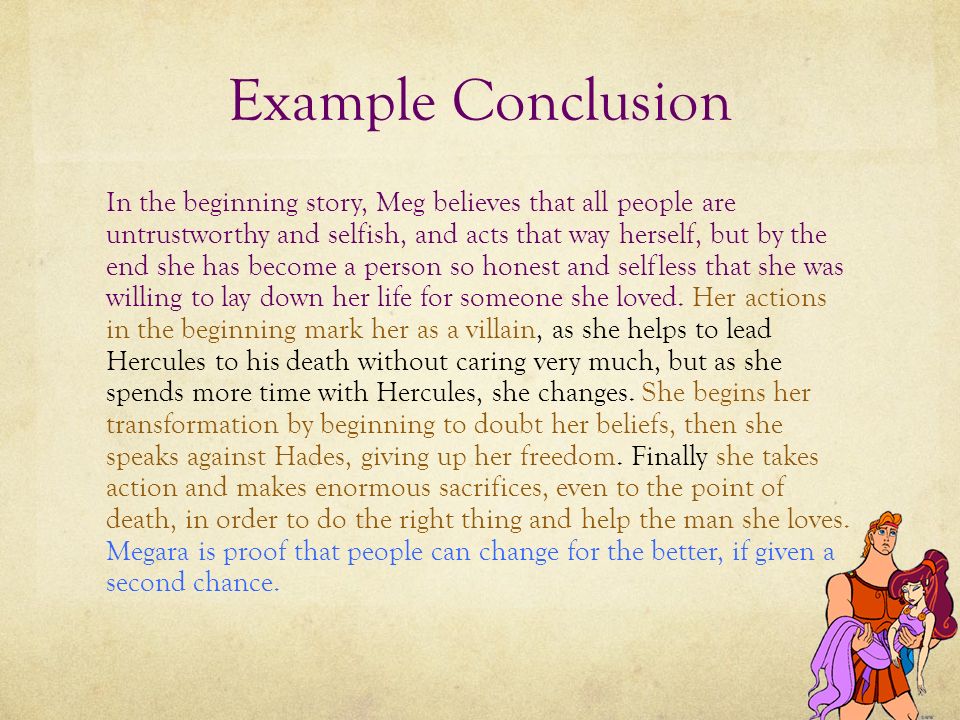 Example Conclusion

In the beginning story, Meg believes that all people are untrustworthy and selfish, and acts that way herself, but by the end she has become a person so honest and selfless that she was willing to lay down her life for someone she loved. Her actions in the beginning mark her as a villain, as she helps to lead Hercules to his death without caring very much, but as she spends more time with Hercules, she changes. She begins her transformation by beginning to doubt her beliefs, then she speaks against Hades, giving up her freedom. Finally she takes action and makes enormous sacrifices, even to the point of death, in order to do the right thing and help the man she loves. Megara is proof that people can change for the better, if given a second chance.